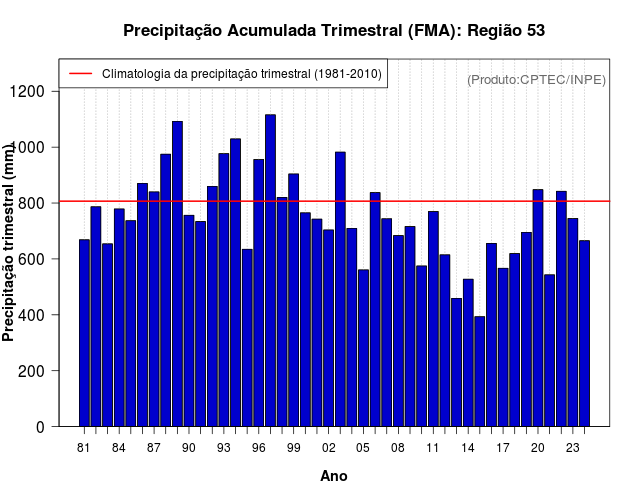 Precipitação Acumulada Trimestral (FMA): Região 53

Climatologia da precipitação trimestral (1981-2010)

(Produto:CPTEC/INPE)

Precipitação trimestral (mm)

1200
1000
800
600
400
200
0

81 84 87 90 93 96 99 02 05 08 11 14 17 20 23

Ano